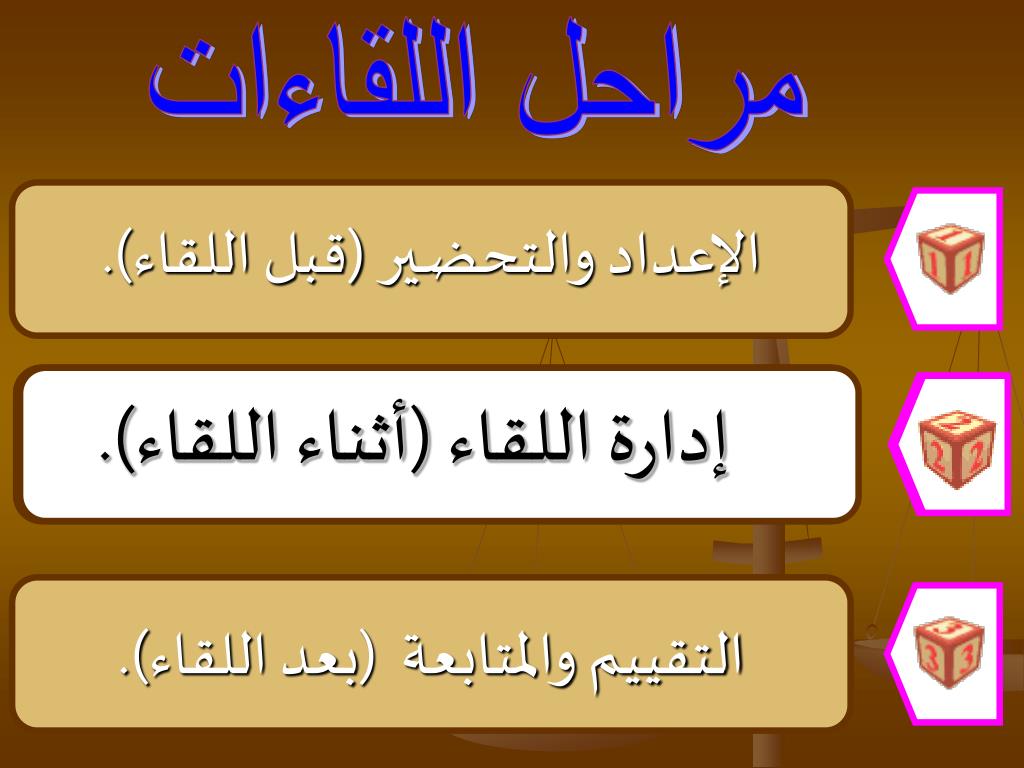 مراحل اللقاءات

1
الإعداد والتحضير (قبل اللقاء).

2
إدارة اللقاء (أثناء اللقاء).

3
التقييم والمتابعة (بعد اللقاء).